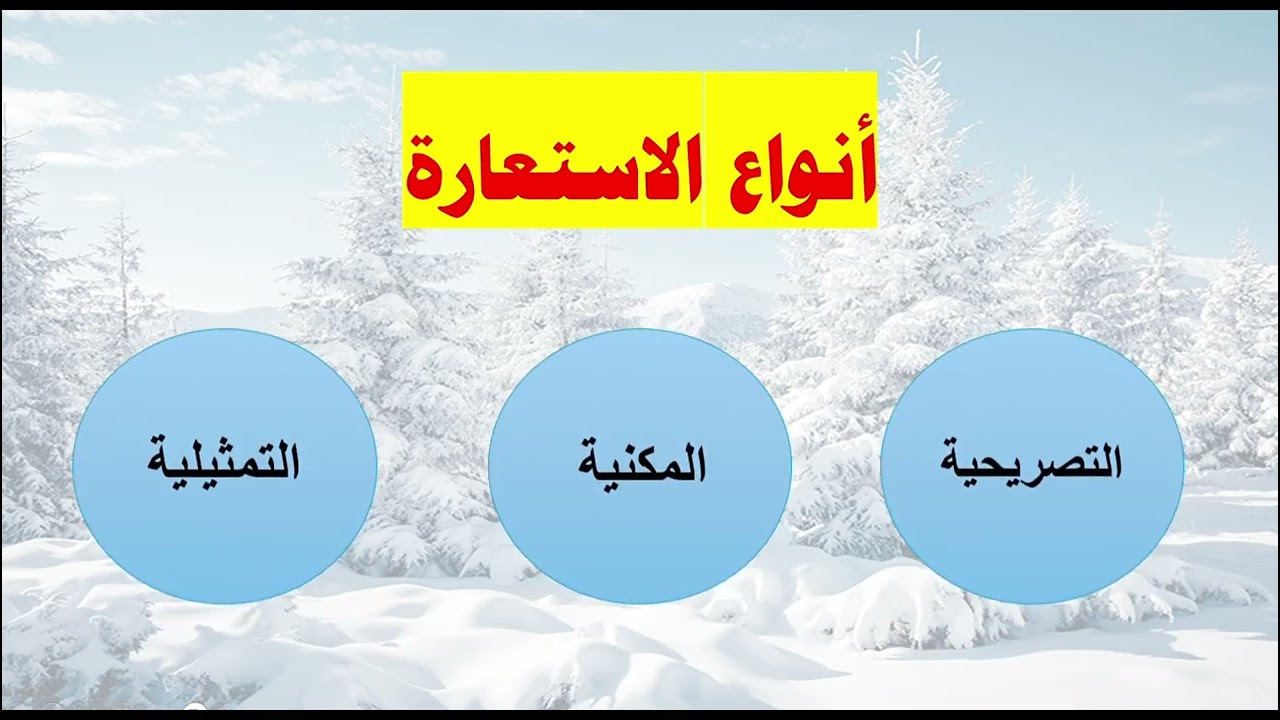 أنواع الاستعارة

التصريحية

المكنية

التمثيلية